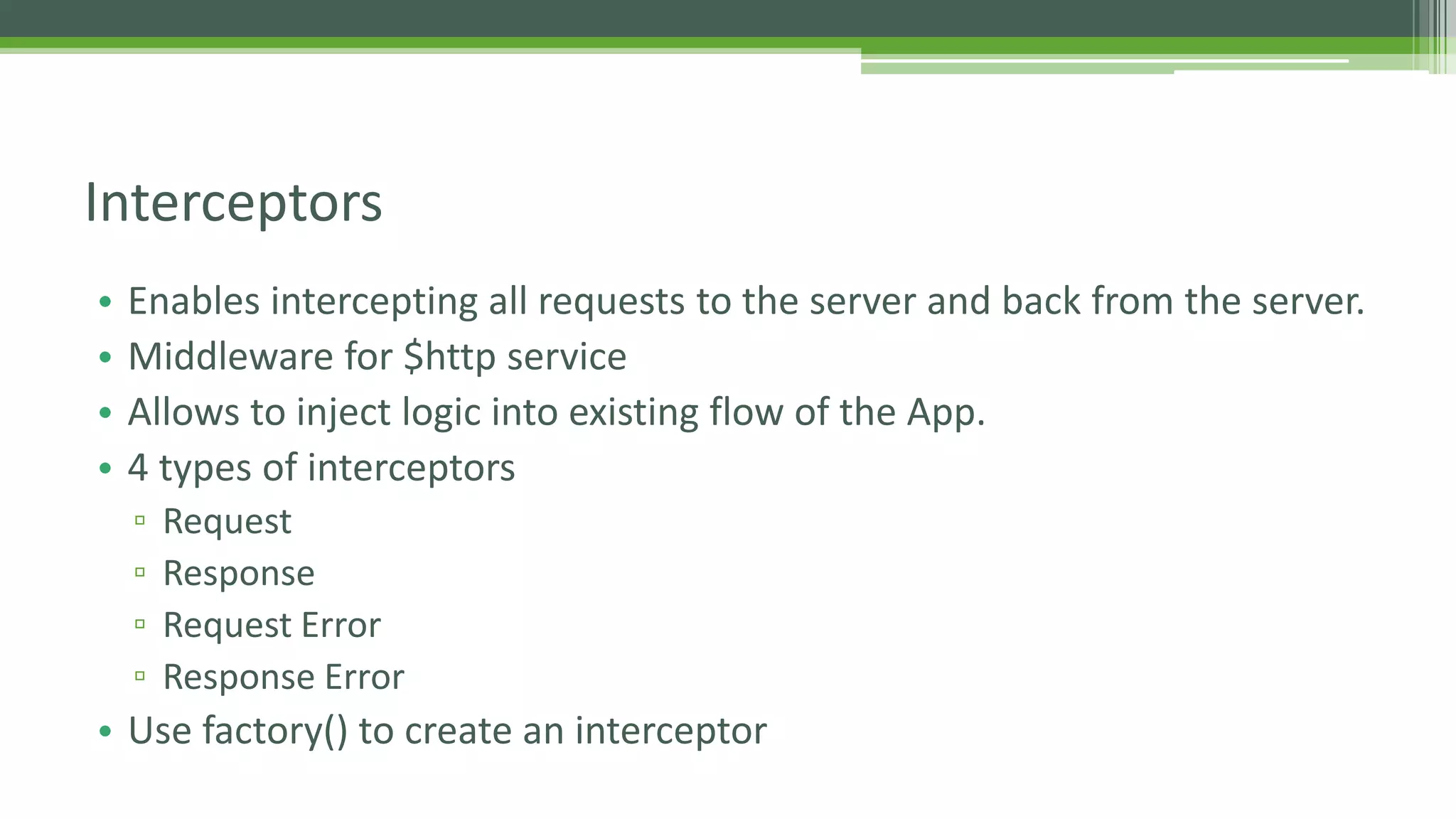 Interceptors

• Enables intercepting all requests to the server and back from the server.
• Middleware for \$http service
• Allows to inject logic into existing flow of the App.
• 4 types of interceptors
 ▫ Request
 ▫ Response
 ▫ Request Error
 ▫ Response Error
• Use factory() to create an interceptor